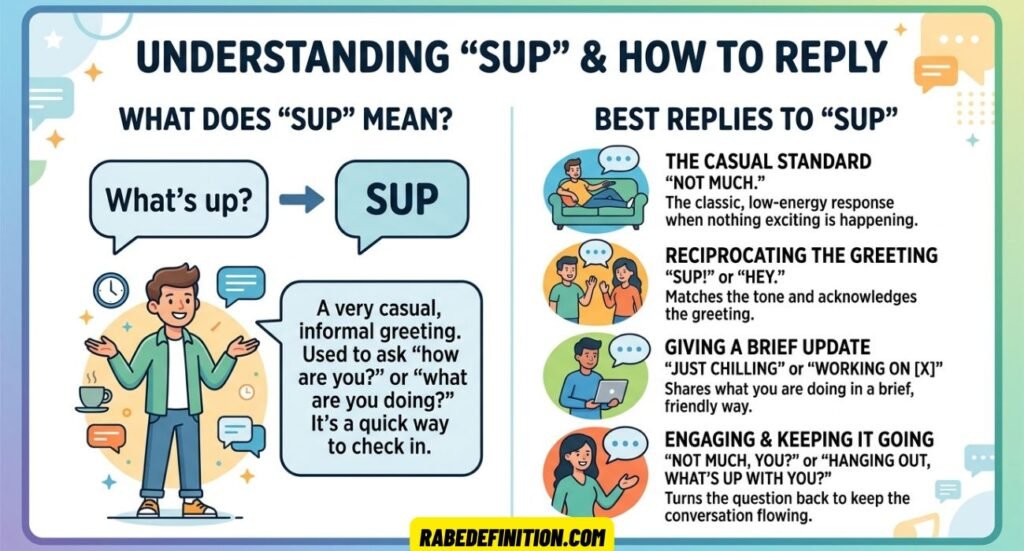 UNDERSTANDING “SUP” & HOW TO REPLY

WHAT DOES “SUP” MEAN?

What’s up?

SUP

A very casual, informal greeting. Used to ask “how are you?” or “what are you doing?” It’s a quick way to check in.

BEST REPLIES TO “SUP”

THE CASUAL STANDARD
“NOT MUCH.”
The classic, low-energy response when nothing exciting is happening.

RECIPROCATING THE GREETING
“SUP!” or “HEY.”
Matches the tone and acknowledges the greeting.

GIVING A BRIEF UPDATE
“JUST CHILLING” or “WORKING ON [X]”
Shares what you are doing in a brief, friendly way.

ENGAGING & KEEPING IT GOING
“NOT MUCH, YOU?” or “HANGING OUT, WHAT’S UP WITH YOU?”
Turns the question back to keep the conversation flowing.

RABEDEFINITION.COM